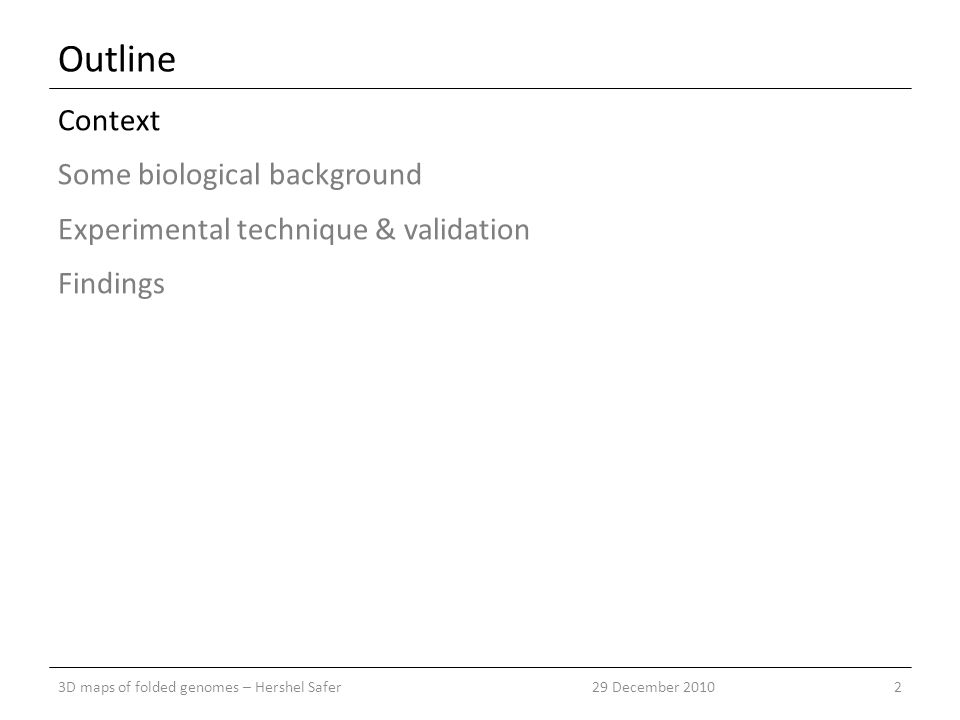 Outline

Context

Some biological background

Experimental technique & validation

Findings

3D maps of folded genomes – Hershel Safer

29 December 2010

2